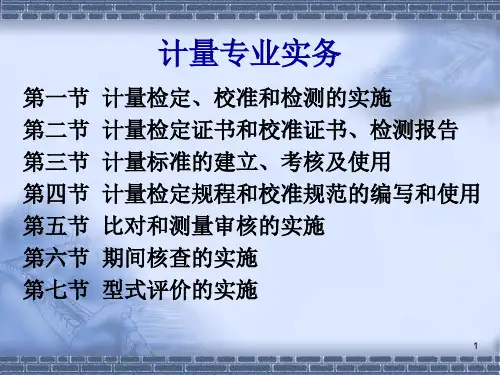 计量专业实务

第一节 计量检定、校准和检测的实施
第二节 计量检定证书和校准证书、检测报告
第三节 计量标准的建立、考核及使用
第四节 计量检定规程和校准规范的编写和使用
第五节 比对和测量审核的实施
第六节 期间核查的实施
第七节 型式评价的实施

1